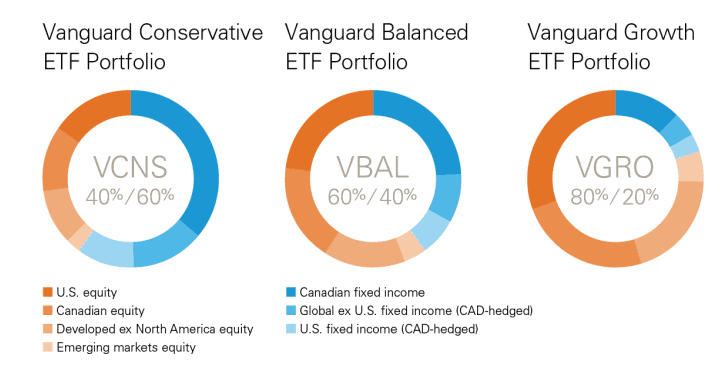 Vanguard Conservative ETF Portfolio

VCNS
40%/60%

Vanguard Balanced ETF Portfolio

VBAL
60%/40%

Vanguard Growth ETF Portfolio

VGRO
80%/20%

U.S. equity
Canadian equity
Developed ex North America equity
Emerging markets equity

Canadian fixed income
Global ex U.S. fixed income (CAD-hedged)
U.S. fixed income (CAD-hedged)